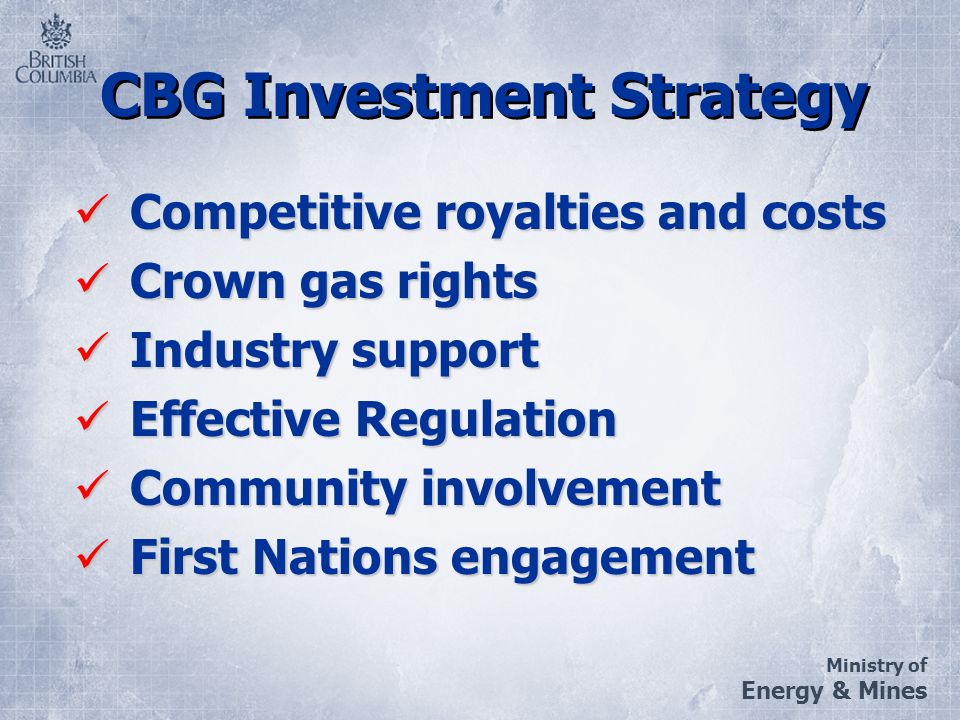 BRITISH COLUMBIA

CBG Investment Strategy

✓ Competitive royalties and costs
✓ Crown gas rights
✓ Industry support
✓ Effective Regulation
✓ Community involvement
✓ First Nations engagement

Ministry of
Energy & Mines